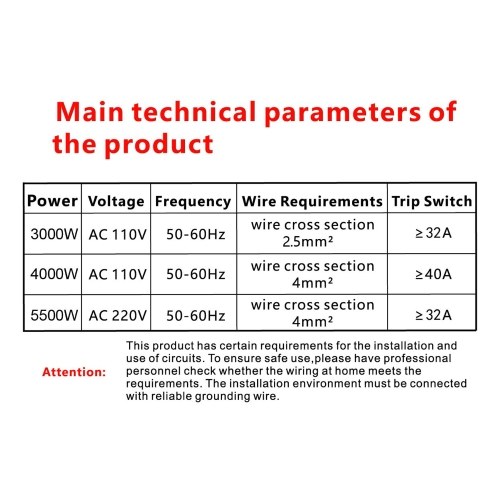 Main technical parameters of the product

| Power | Voltage | Frequency | Wire Requirements | Trip Switch |
|---|---|---|---|---|
| 3000W | AC 110V | 50-60Hz | wire cross section $2.5mm^2$ | $\geq 32A$ |
| 4000W | AC 110V | 50-60Hz | wire cross section $4mm^2$ | $\geq 40A$ |
| 5500W | AC 220V | 50-60Hz | wire cross section $4mm^2$ | $\geq 32A$ |

Attention: This product has certain requirements for the installation and use of circuits. To ensure safe use,please have professional personnel check whether the wiring at home meets the requirements. The installation environment must be connected with reliable grounding wire.